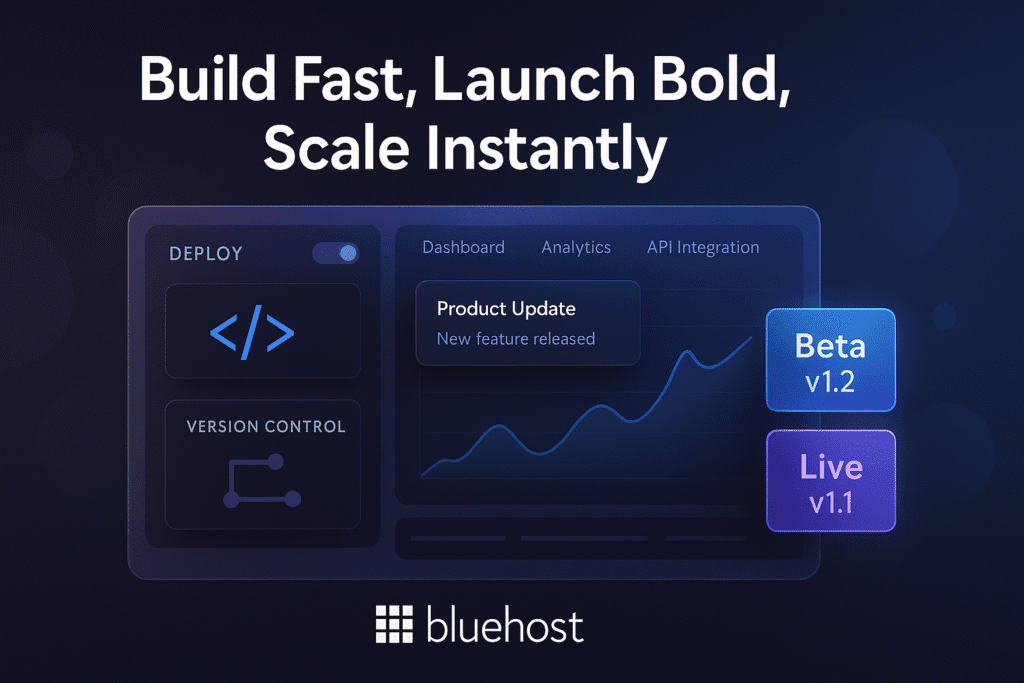 Build Fast, Launch Bold, Scale Instantly

DEPLOY

</>

VERSION CONTROL

Dashboard Analytics API Integration

Product Update
New feature released

Beta
v1.2

Live
v1.1

bluehost